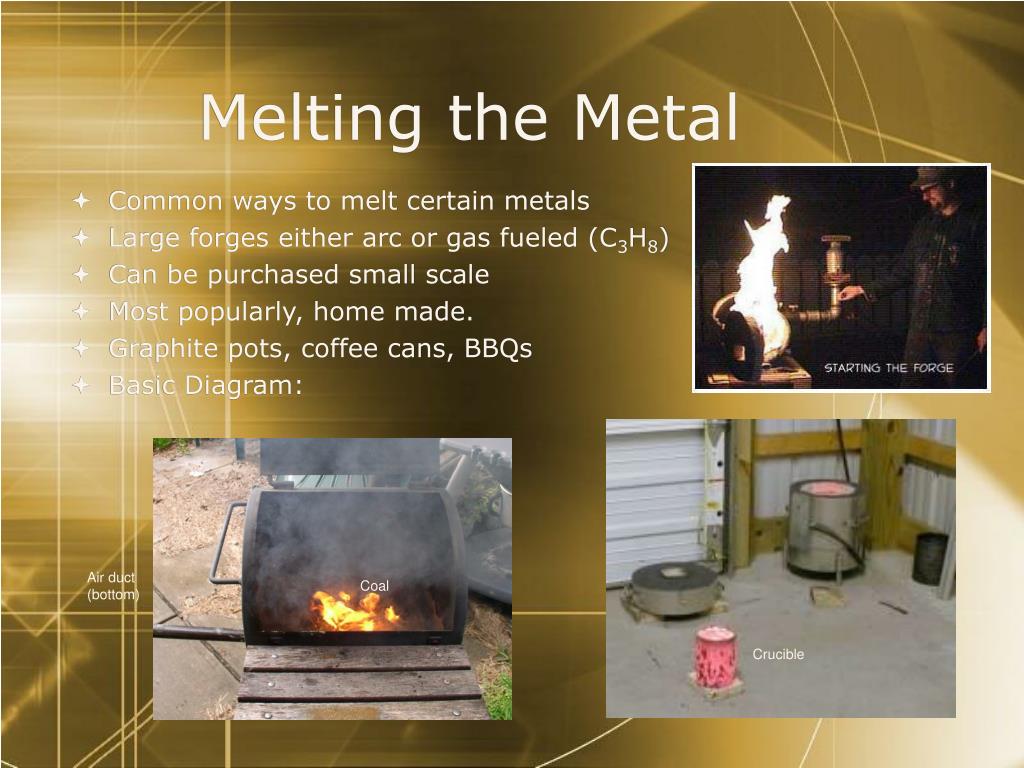 Melting the Metal

Common ways to melt certain metals
Large forges either arc or gas fueled ($C_3H_8$)
Can be purchased small scale
Most popularly, home made.
Graphite pots, coffee cans, BBQs
Basic Diagram:

STARTING THE FORGE

Air duct (bottom)

Coal

Crucible